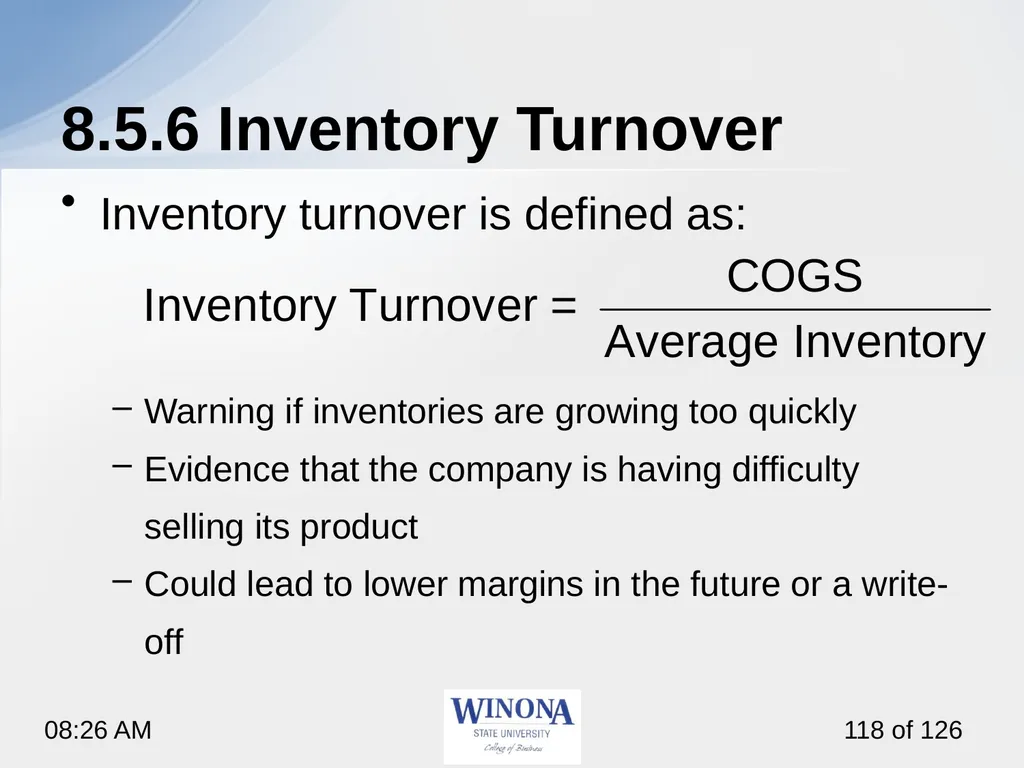 8.5.6 Inventory Turnover

• Inventory turnover is defined as:

$\text{Inventory Turnover} = \frac{\text{COGS}}{\text{Average Inventory}}$

– Warning if inventories are growing too quickly

– Evidence that the company is having difficulty selling its product

– Could lead to lower margins in the future or a write-off

08:26 AM

WINONA
STATE UNIVERSITY
College of Business

118 of 126